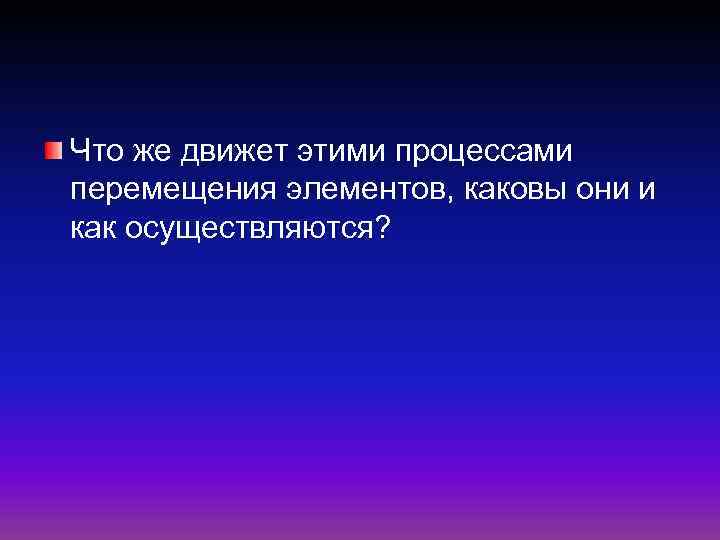 Что же движет этими процессами перемещения элементов, каковы они и как осуществляются?